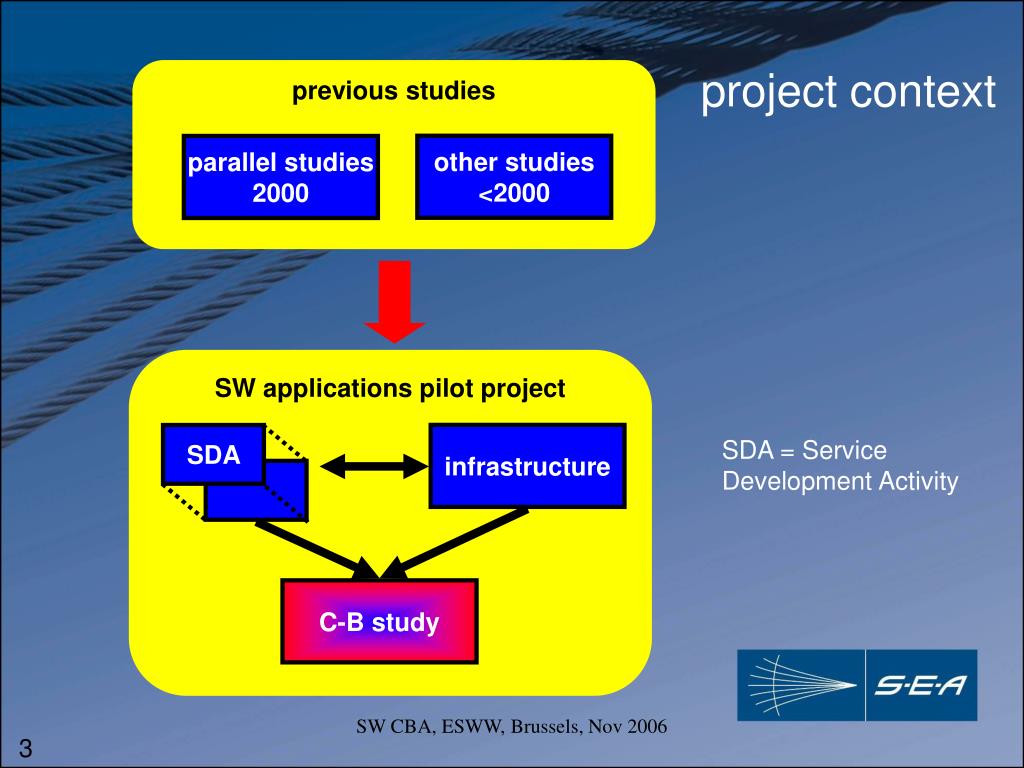 project context

previous studies

parallel studies 2000

other studies <2000

SW applications pilot project

SDA

infrastructure

C-B study

SDA = Service Development Activity

S·E·A

SW CBA, ESWW, Brussels, Nov 2006

3